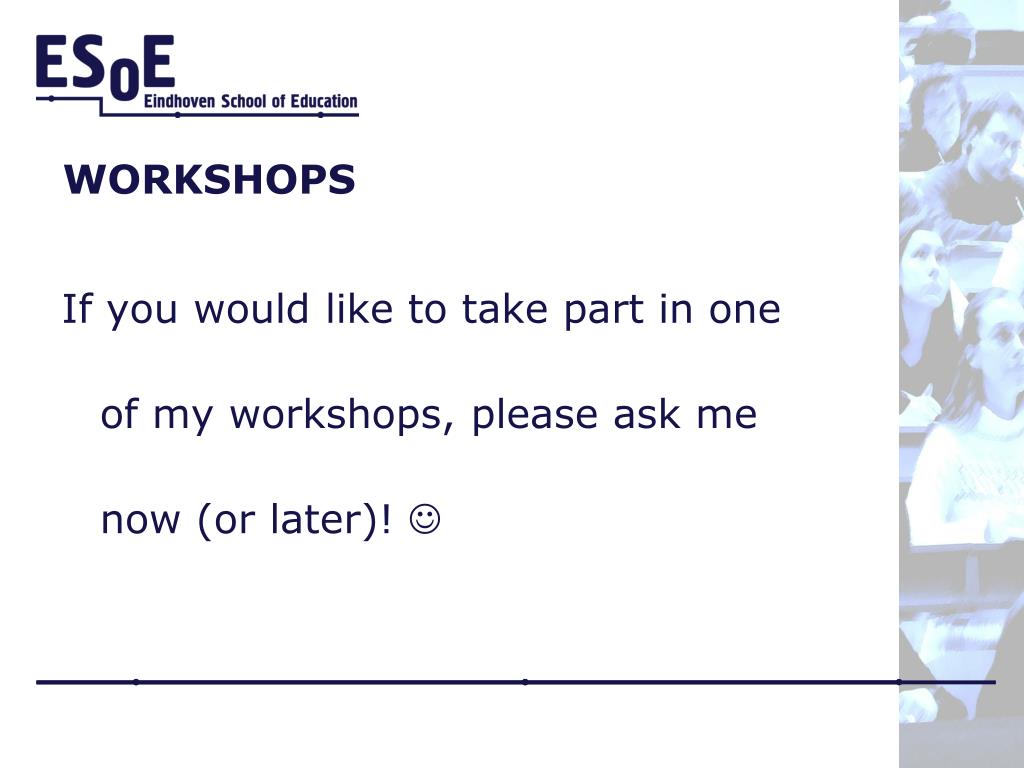 ESoE
Eindhoven School of Education

WORKSHOPS

If you would like to take part in one of my workshops, please ask me now (or later)! ☺